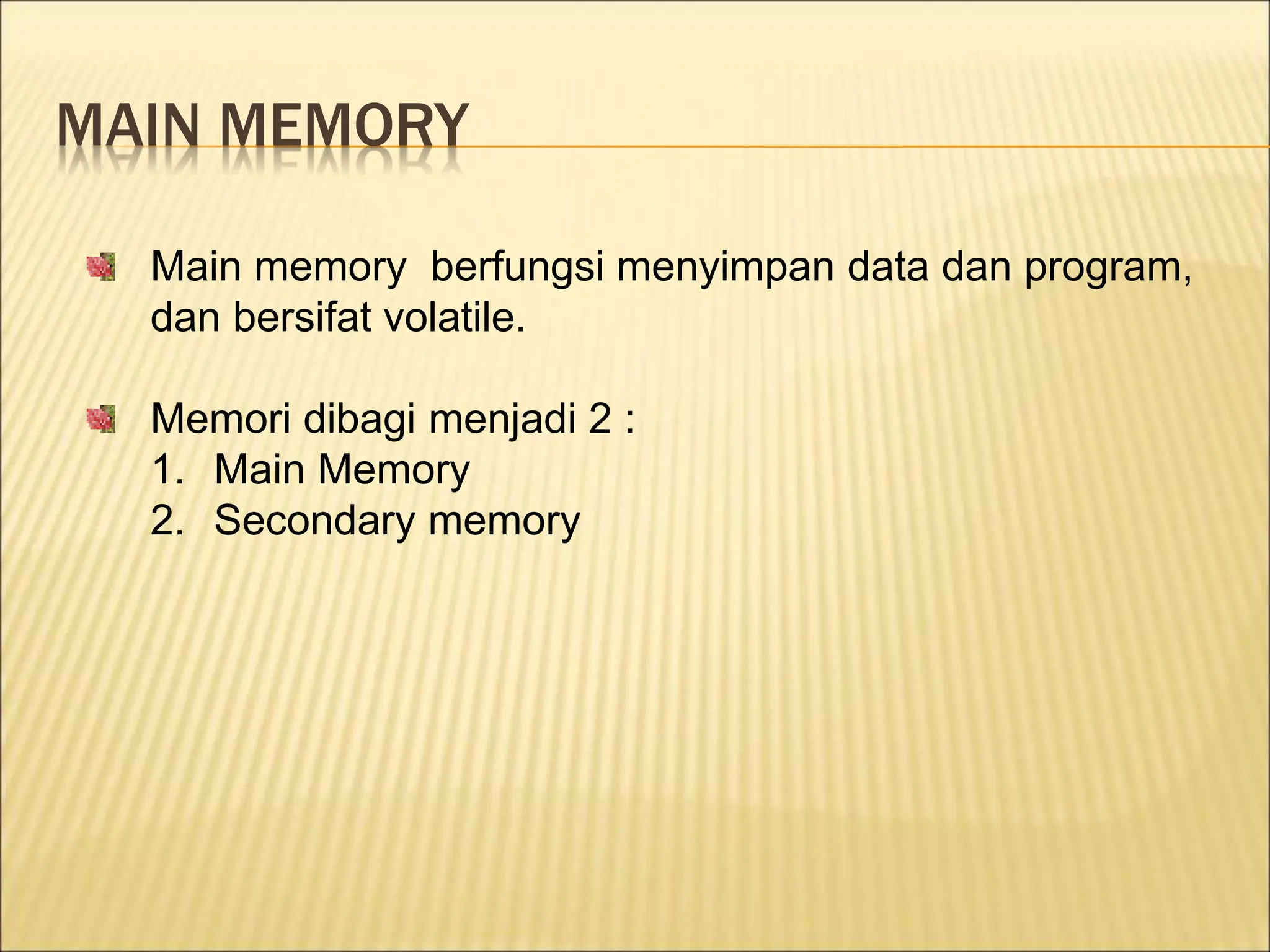 MAIN MEMORY

Main memory  berfungsi menyimpan data dan program, dan bersifat volatile.

Memori dibagi menjadi 2 :
1. Main Memory
2. Secondary memory